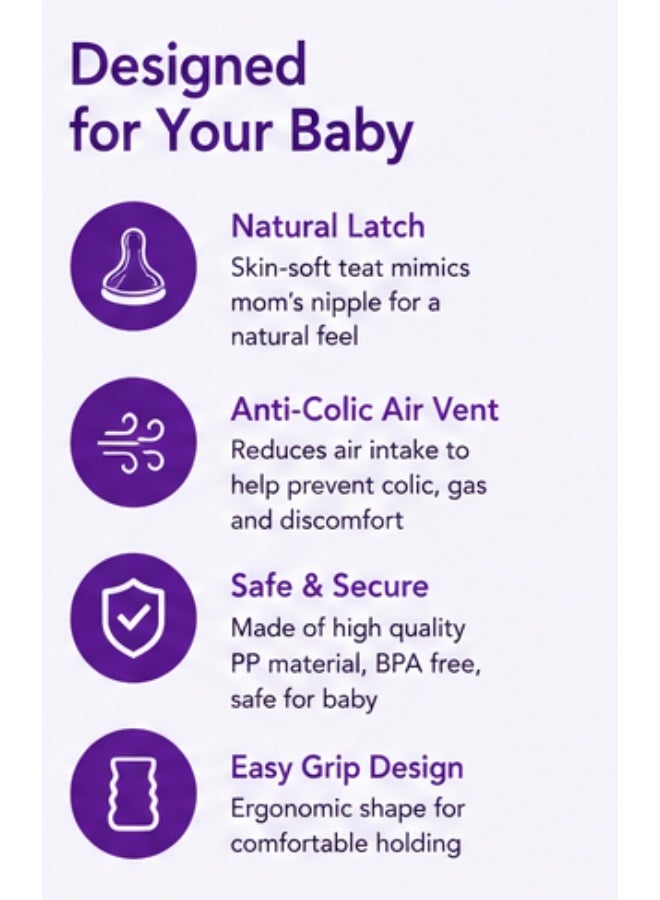 Designed for Your Baby

Natural Latch
Skin-soft teat mimics mom's nipple for a natural feel

Anti-Colic Air Vent
Reduces air intake to help prevent colic, gas and discomfort

Safe & Secure
Made of high quality PP material, BPA free, safe for baby

Easy Grip Design
Ergonomic shape for comfortable holding